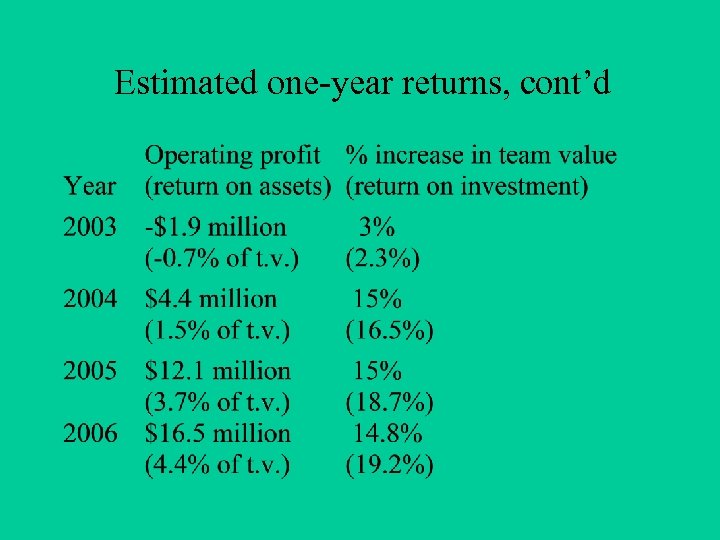 Estimated one-year returns, cont’d

| Year | Operating profit (return on assets) | % increase in team value (return on investment) |
|---|---|---|
| 2003 | -\$1.9 million (-0.7% of t.v.) | 3% (2.3%) |
| 2004 | \$4.4 million (1.5% of t.v.) | 15% (16.5%) |
| 2005 | \$12.1 million (3.7% of t.v.) | 15% (18.7%) |
| 2006 | \$16.5 million (4.4% of t.v.) | 14.8% (19.2%) |